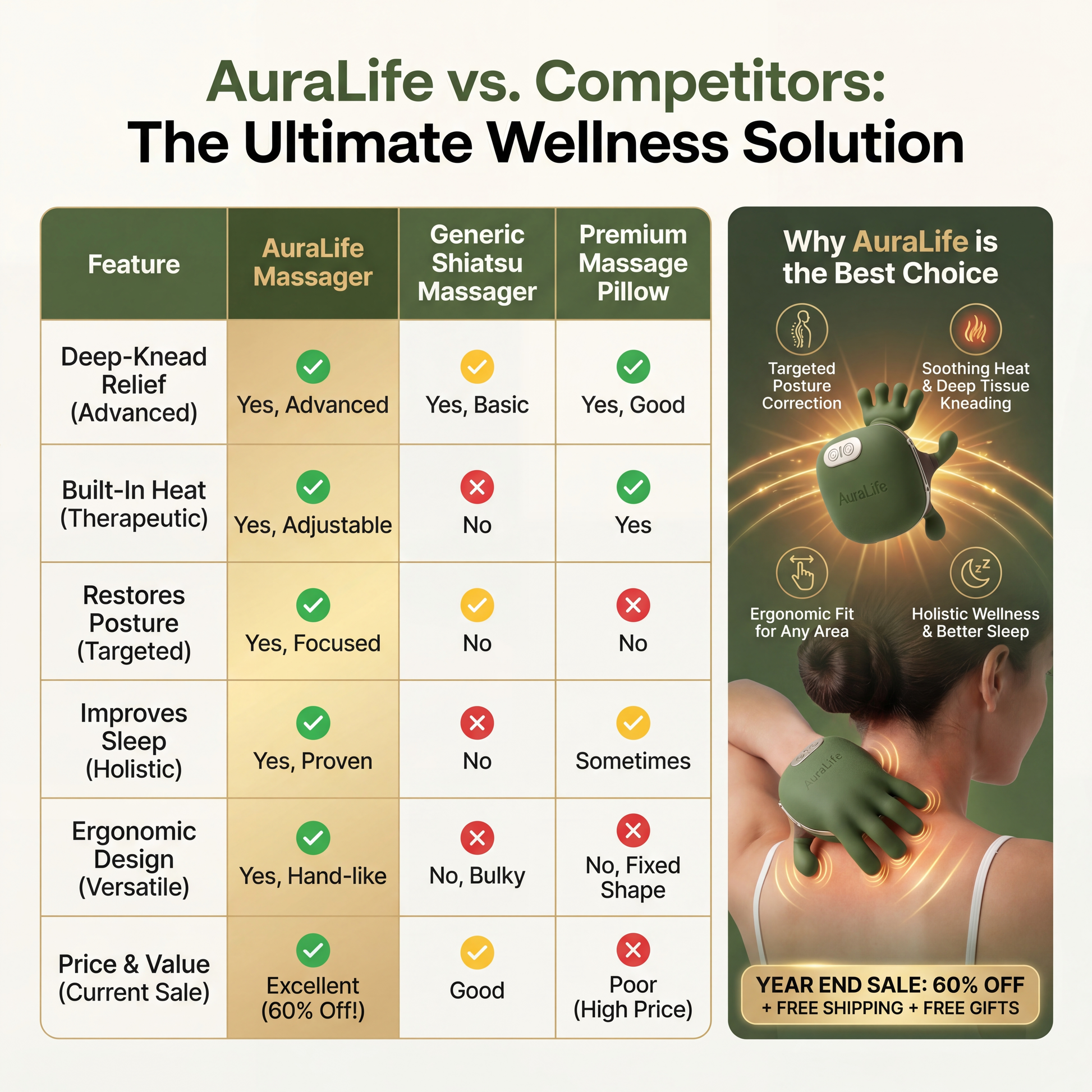 AuraLife vs. Competitors:
The Ultimate Wellness Solution

| Feature | AuraLife Massager | Generic Shiatsu Massager | Premium Massage Pillow |
|---|---|---|---|
| Deep-Knead Relief (Advanced) | Yes, Advanced | Yes, Basic | Yes, Good |
| Built-In Heat (Therapeutic) | Yes, Adjustable | No | Yes |
| Restores Posture (Targeted) | Yes, Focused | No | No |
| Improves Sleep (Holistic) | Yes, Proven | No | Sometimes |
| Ergonomic Design (Versatile) | Yes, Hand-like | No, Bulky | No, Fixed Shape |
| Price & Value (Current Sale) | Excellent (60% Off!) | Good | Poor (High Price) |

Why AuraLife is the Best Choice

Targeted Posture Correction

Soothing Heat & Deep Tissue Kneading

AuraLife

Ergonomic Fit for Any Area

Holistic Wellness & Better Sleep

AuraLife

YEAR END SALE: 60% OFF
+ FREE SHIPPING + FREE GIFTS